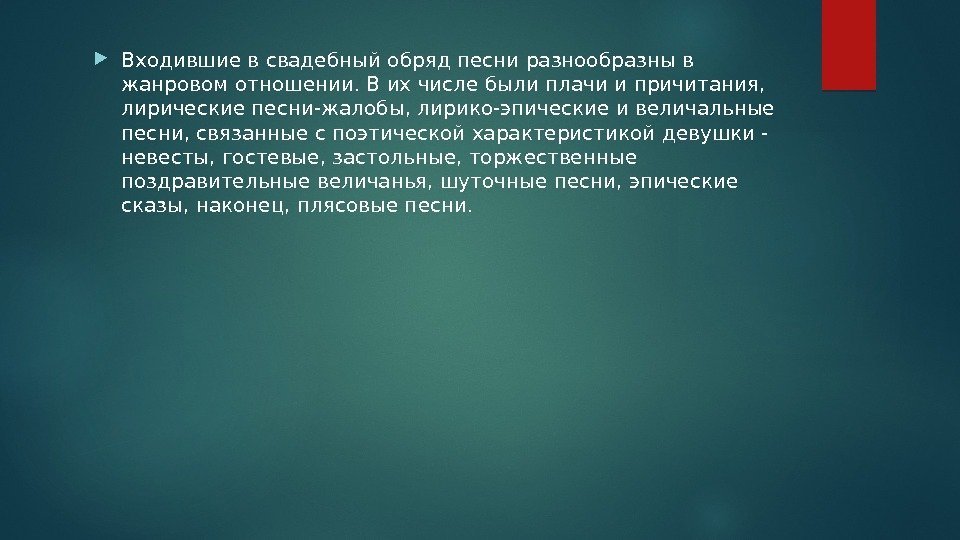 Входившие в свадебный обряд песни разнообразны в жанровом отношении. В их числе были плачи и причитания, лирические песни-жалобы, лирико-эпические и величальные песни, связанные с поэтической характеристикой девушки - невесты, гостевые, застольные, торжественные поздравительные величанья, шуточные песни, эпические сказы, наконец, плясовые песни.